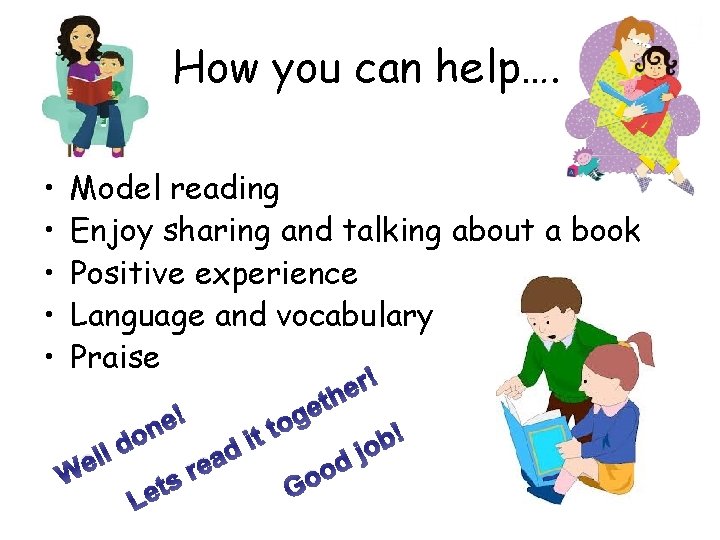 How you can help….

• Model reading
• Enjoy sharing and talking about a book
• Positive experience
• Language and vocabulary
• Praise

Well done!

Lets read it together!

Good job!